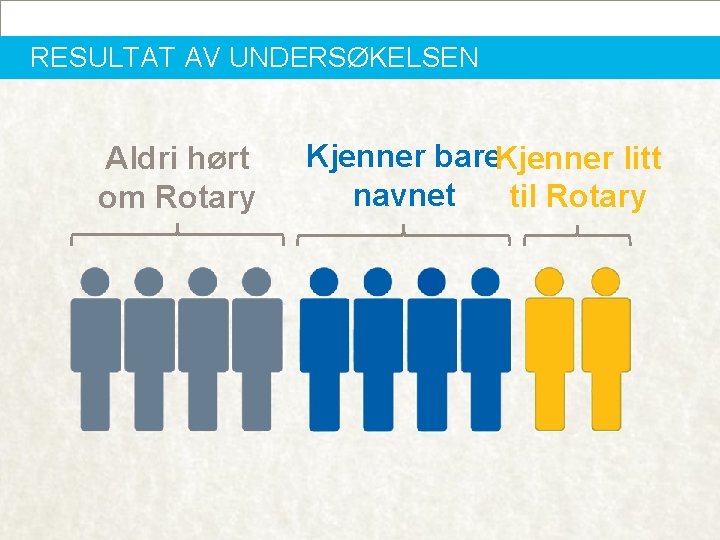 RESULTAT AV UNDERSØKELSEN

Aldri hørt om Rotary

Kjenner bare navnet

Kjenner litt til Rotary